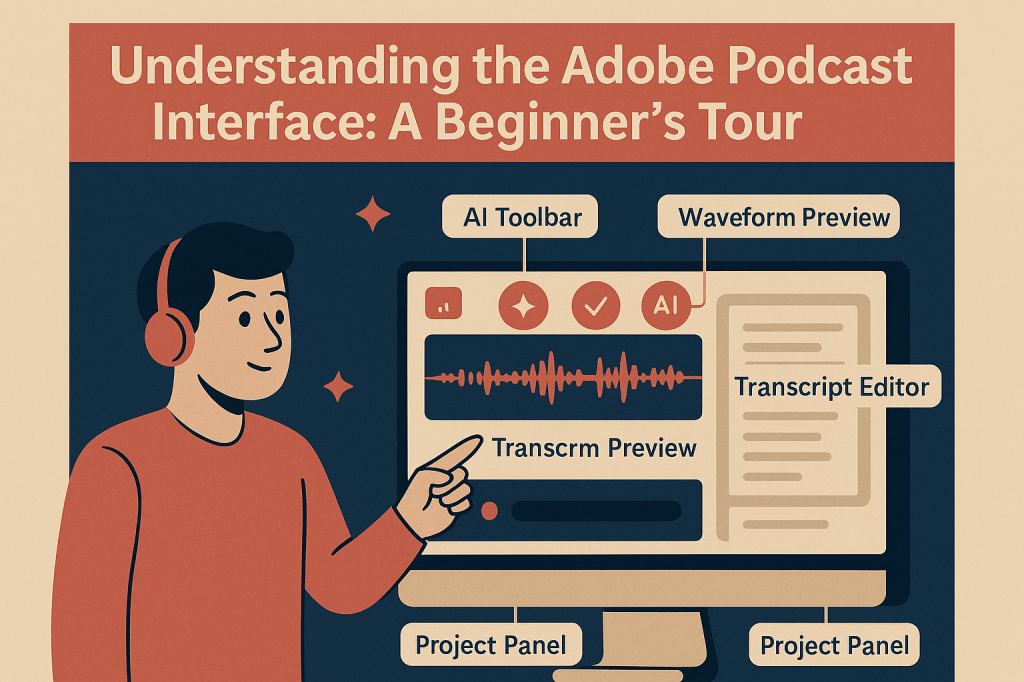 Understanding the Adobe Podcast Interface: A Beginner's Tour

AI Toolbar

Waveform Preview

AI

Transcript Editor

Transcrm Preview

Project Panel

Project Panel